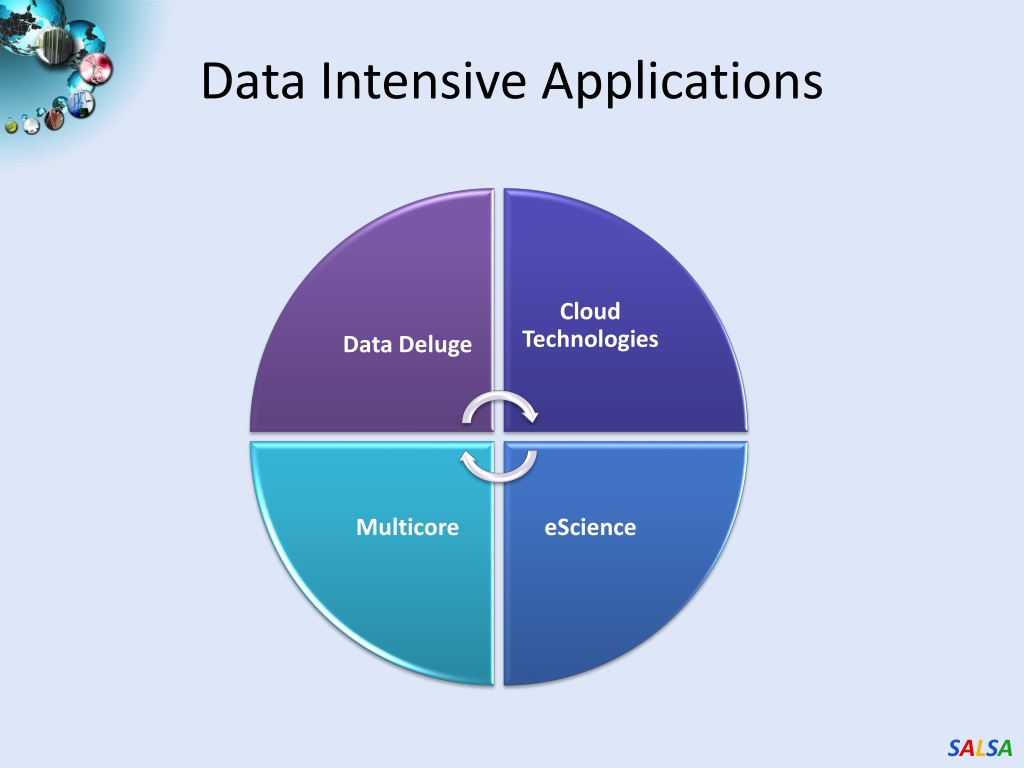 Data Intensive Applications

Data Deluge

Cloud Technologies

Multicore

eScience

SALSA